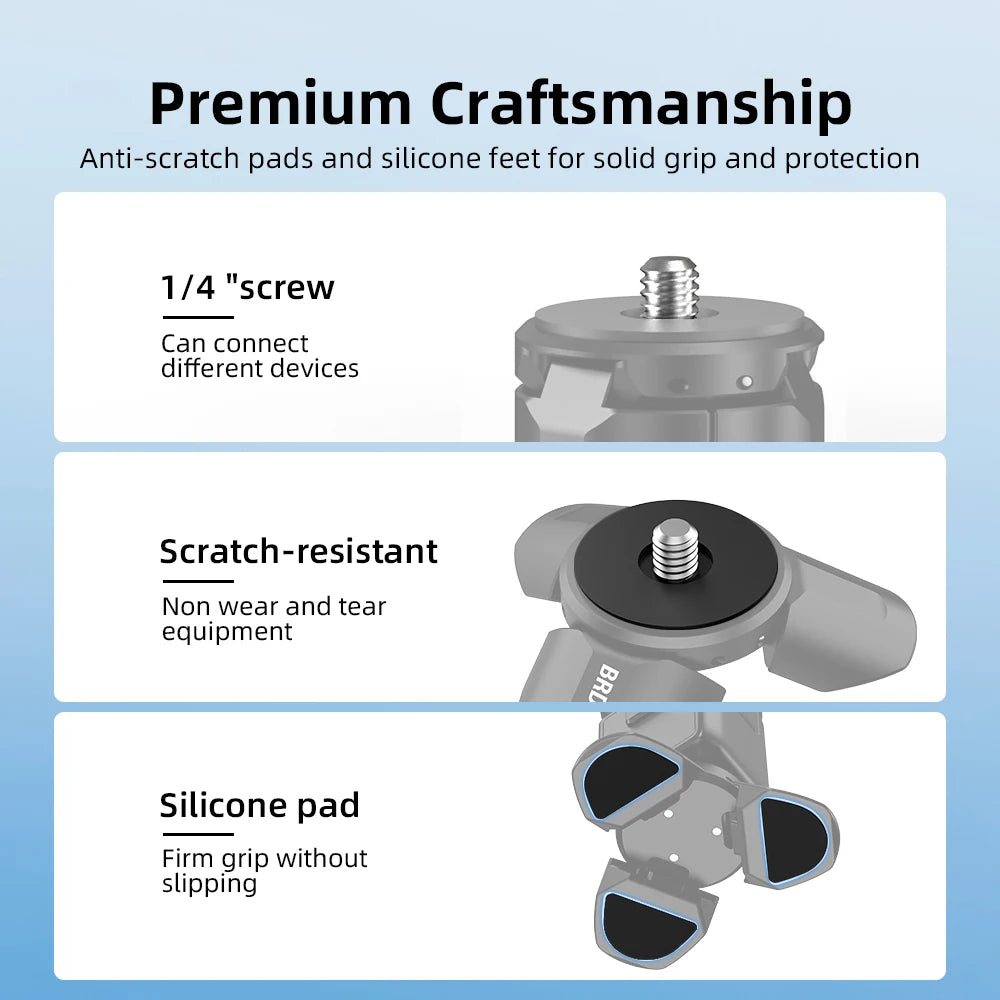 Premium Craftsmanship

Anti-scratch pads and silicone feet for solid grip and protection

1/4 "screw

Can connect different devices

Scratch-resistant

Non wear and tear equipment

Silicone pad

Firm grip without slipping